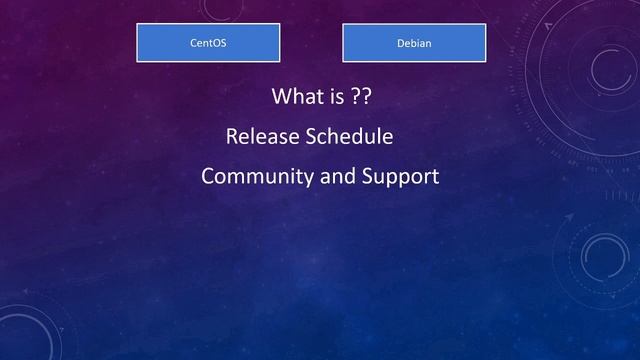 CentOS

Debian

What is ??

Release Schedule

Community and Support